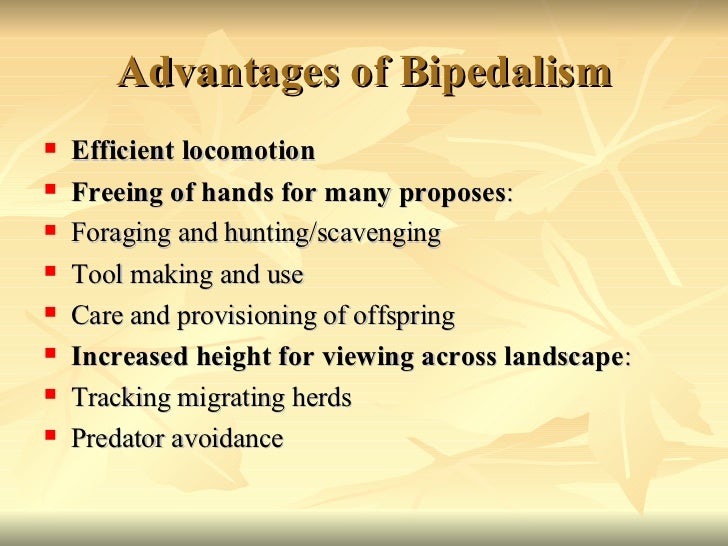 Advantages of Bipedalism

- Efficient locomotion
- Freeing of hands for many proposes:
- Foraging and hunting/scavenging
- Tool making and use
- Care and provisioning of offspring
- Increased height for viewing across landscape:
- Tracking migrating herds
- Predator avoidance